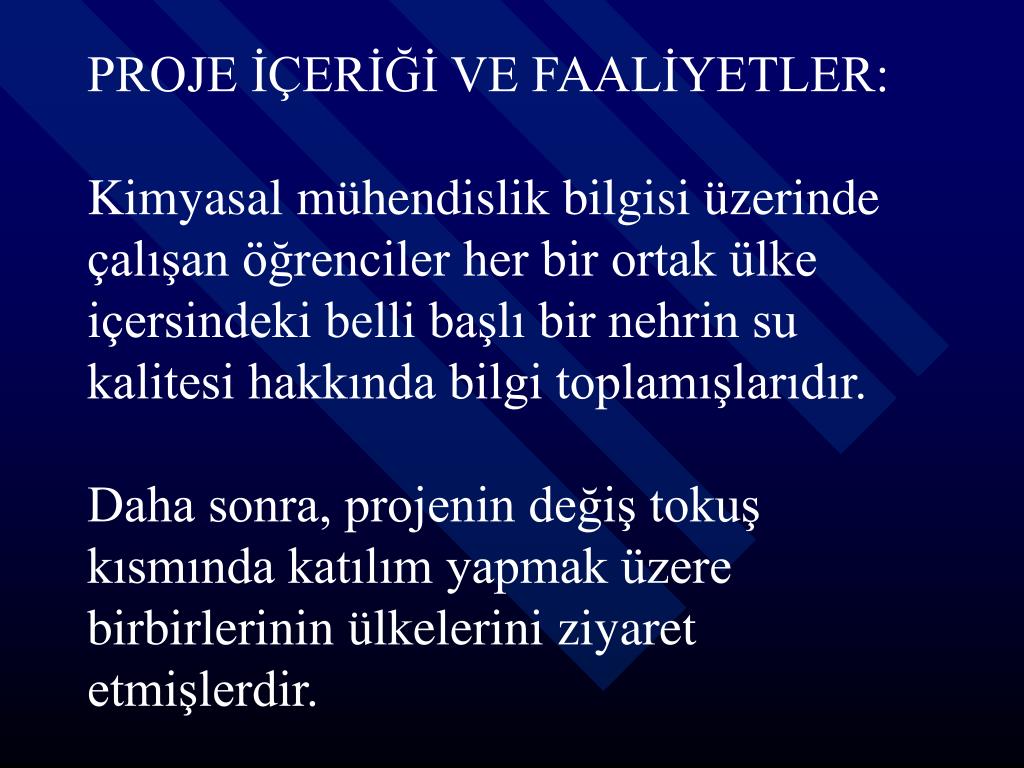 PROJE İÇERİĞİ VE FAALİYETLER:

Kimyasal mühendislik bilgisi üzerinde çalışan öğrenciler her bir ortak ülke içersindeki belli başlı bir nehrin su kalitesi hakkında bilgi toplamışlarıdır.

Daha sonra, projenin değiş tokuş kısmında katılım yapmak üzere birbirlerinin ülkelerini ziyaret etmişlerdir.